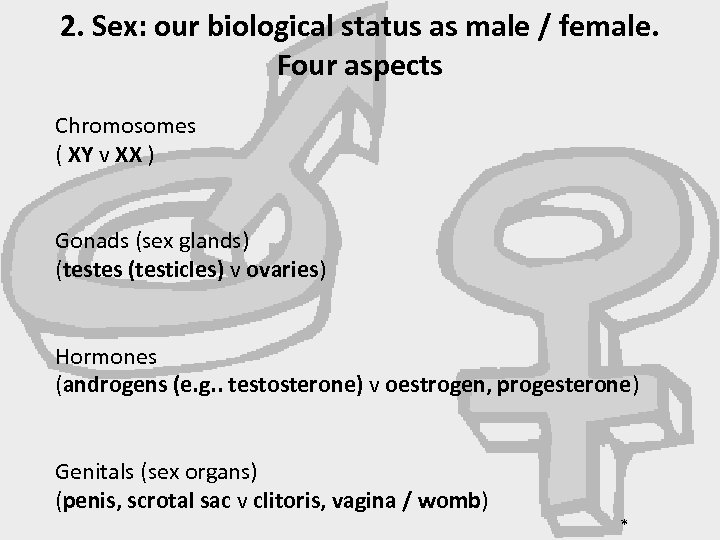 2. Sex: our biological status as male / female.
Four aspects

Chromosomes
( XY v XX )

Gonads (sex glands)
(testes (testicles) v ovaries)

Hormones
(androgens (e.g.. testosterone) v oestrogen, progesterone)

Genitals (sex organs)
(penis, scrotal sac v clitoris, vagina / womb)

*